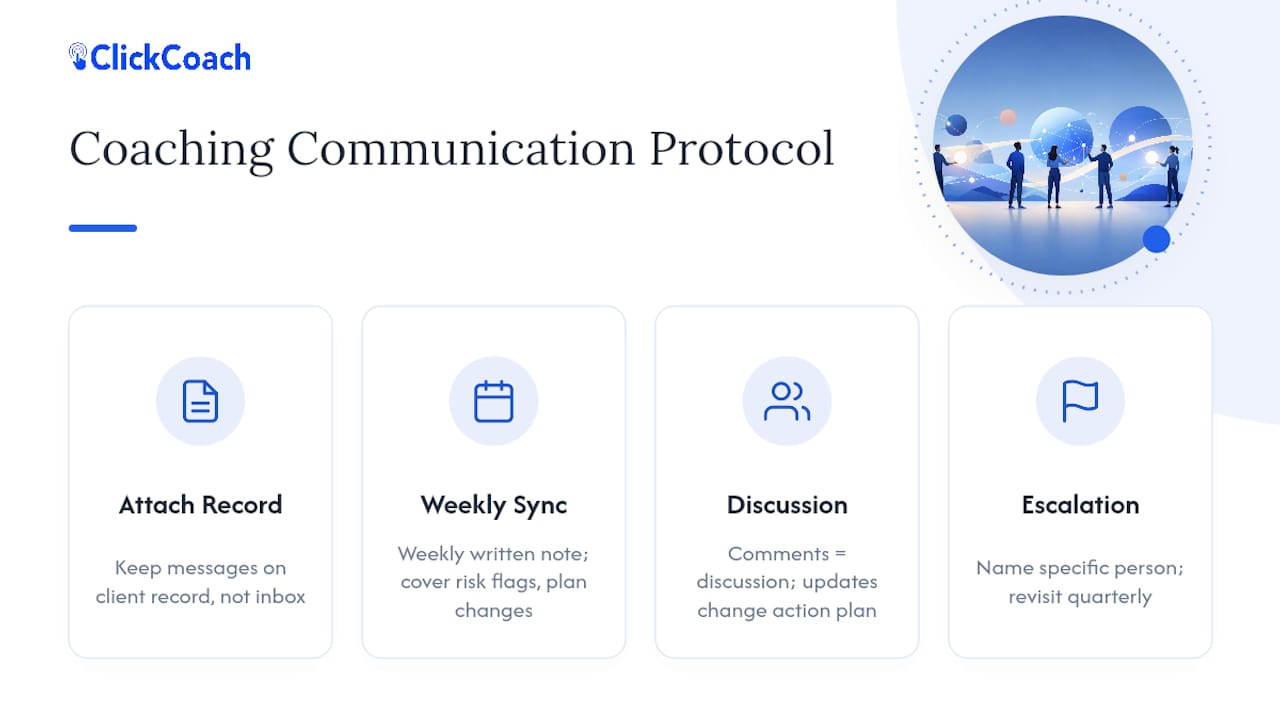 ClickCoach

Coaching Communication Protocol

Attach Record

Keep messages on client record, not inbox

Weekly Sync

Weekly written note; cover risk flags, plan changes

Discussion

Comments = discussion; updates change action plan

Escalation

Name specific person; revisit quarterly